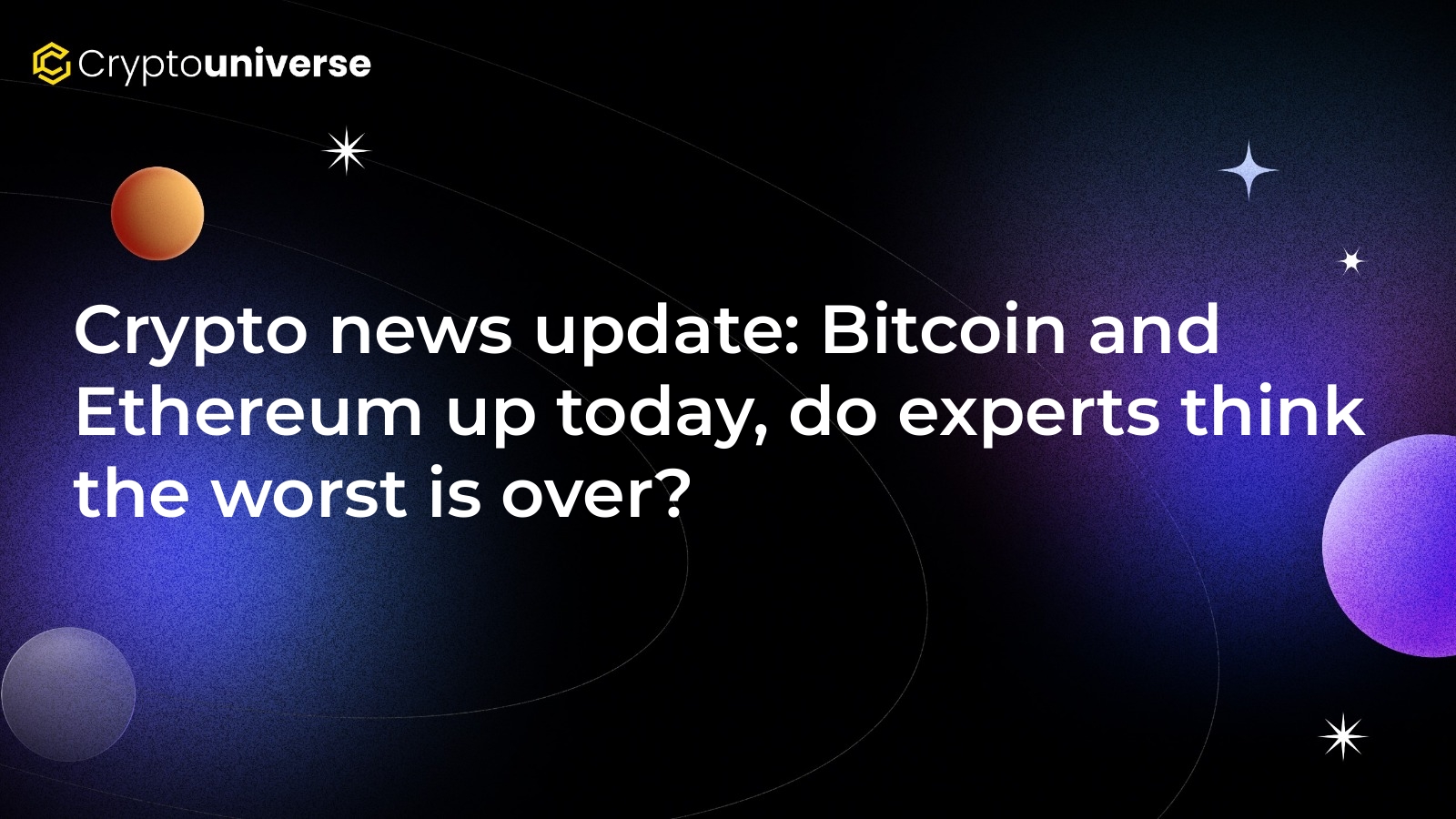 Cryptouniverse

Crypto news update: Bitcoin and Ethereum up today, do experts think the worst is over?